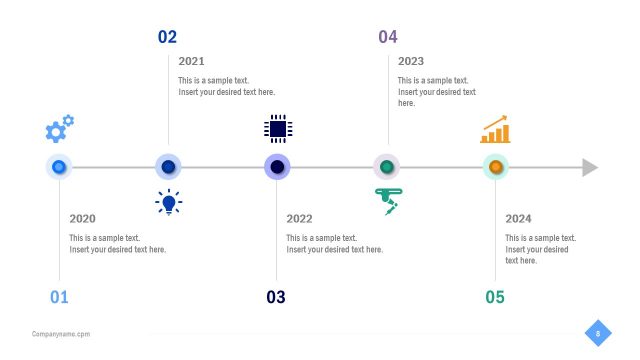 02

2021

This is a sample text.
Insert your desired text here.

04

2023

This is a sample text.
Insert your desired text here.

2020

This is a sample text.
Insert your desired text here.

01

2022

This is a sample text.
Insert your desired text here.

03

2024

This is a sample text.
Insert your desired text here.

05

Companyname.cpm

8